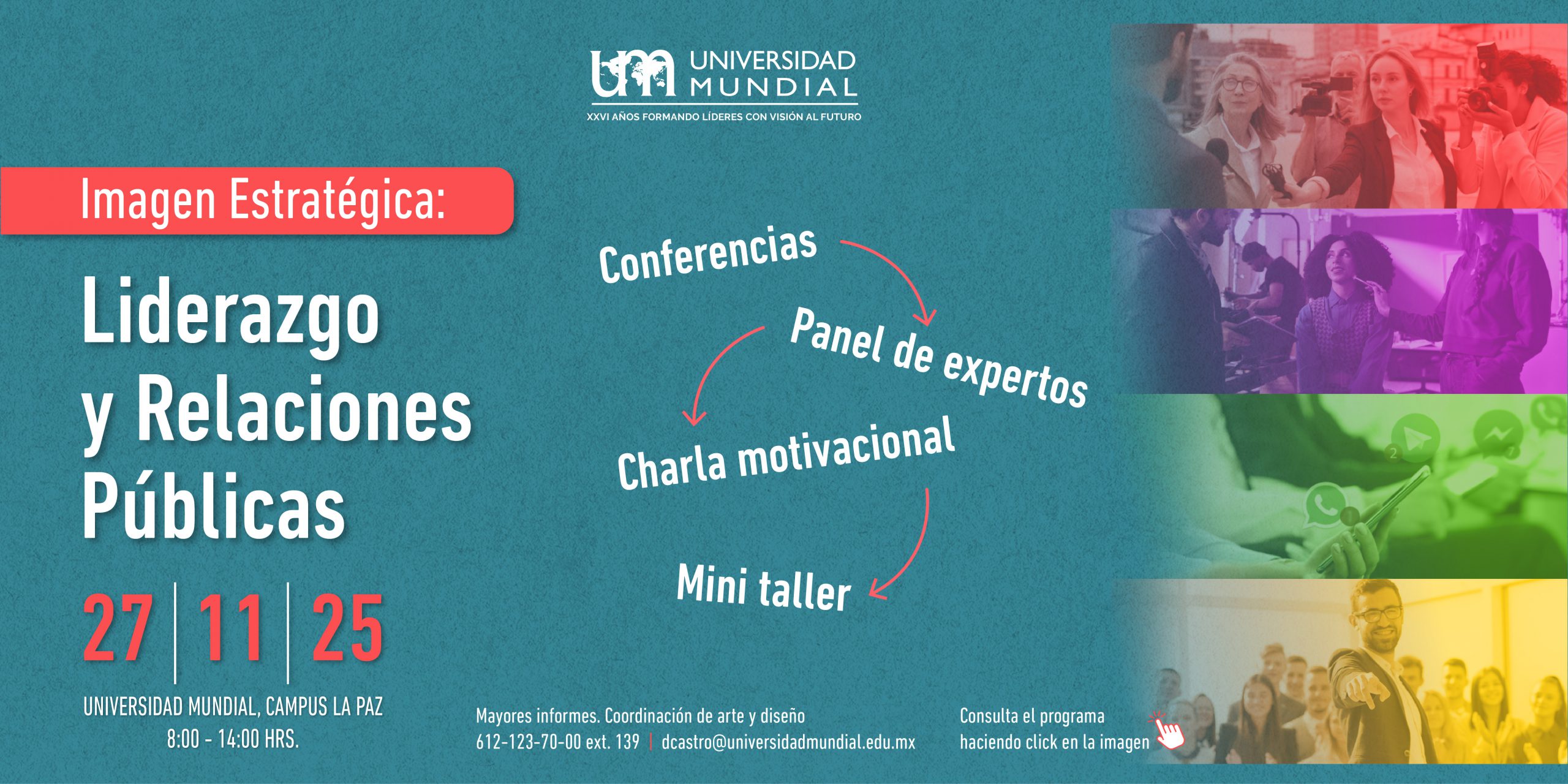 um UNIVERSIDAD MUNDIAL
XXVI AÑOS FORMANDO LÍDERES CON VISIÓN AL FUTURO

Imagen Estratégica:

Liderazgo y Relaciones Públicas

27 | 11 | 25

UNIVERSIDAD MUNDIAL, CAMPUS LA PAZ
8:00 - 14:00 HRS.

Conferencias

Panel de expertos

Charla motivacional

Mini taller

Mayores informes. Coordinación de arte y diseño
612-123-70-00 ext. 139 | dcastro@universidadmundial.edu.mx

Consulta el programa haciendo click en la imagen